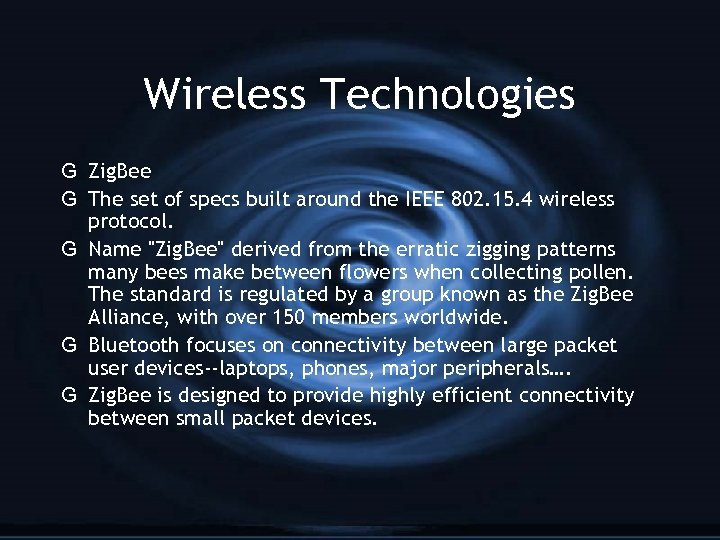 Wireless Technologies

G ZigBee

G The set of specs built around the IEEE 802.15.4 wireless protocol.

G Name "ZigBee" derived from the erratic zigging patterns many bees make between flowers when collecting pollen. The standard is regulated by a group known as the ZigBee Alliance, with over 150 members worldwide.

G Bluetooth focuses on connectivity between large packet user devices--laptops, phones, major peripherals….

G ZigBee is designed to provide highly efficient connectivity between small packet devices.